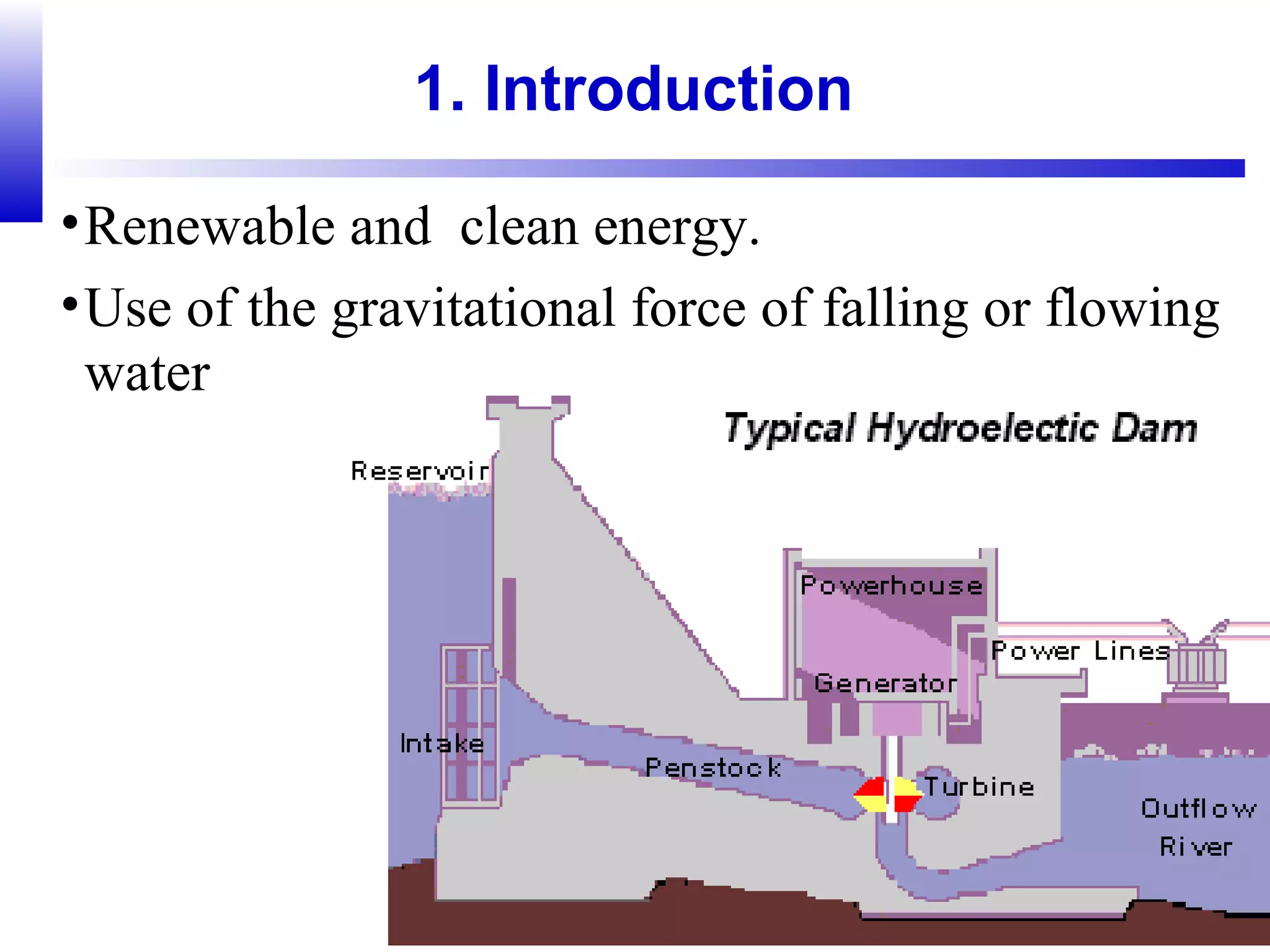 1. Introduction

•Renewable and clean energy.

•Use of the gravitational force of falling or flowing water

Typical Hydroelectic Dam

Reservoir

Powerhouse

Power Lines

Generator

Intake

Penstock

Turbine

Outflow River